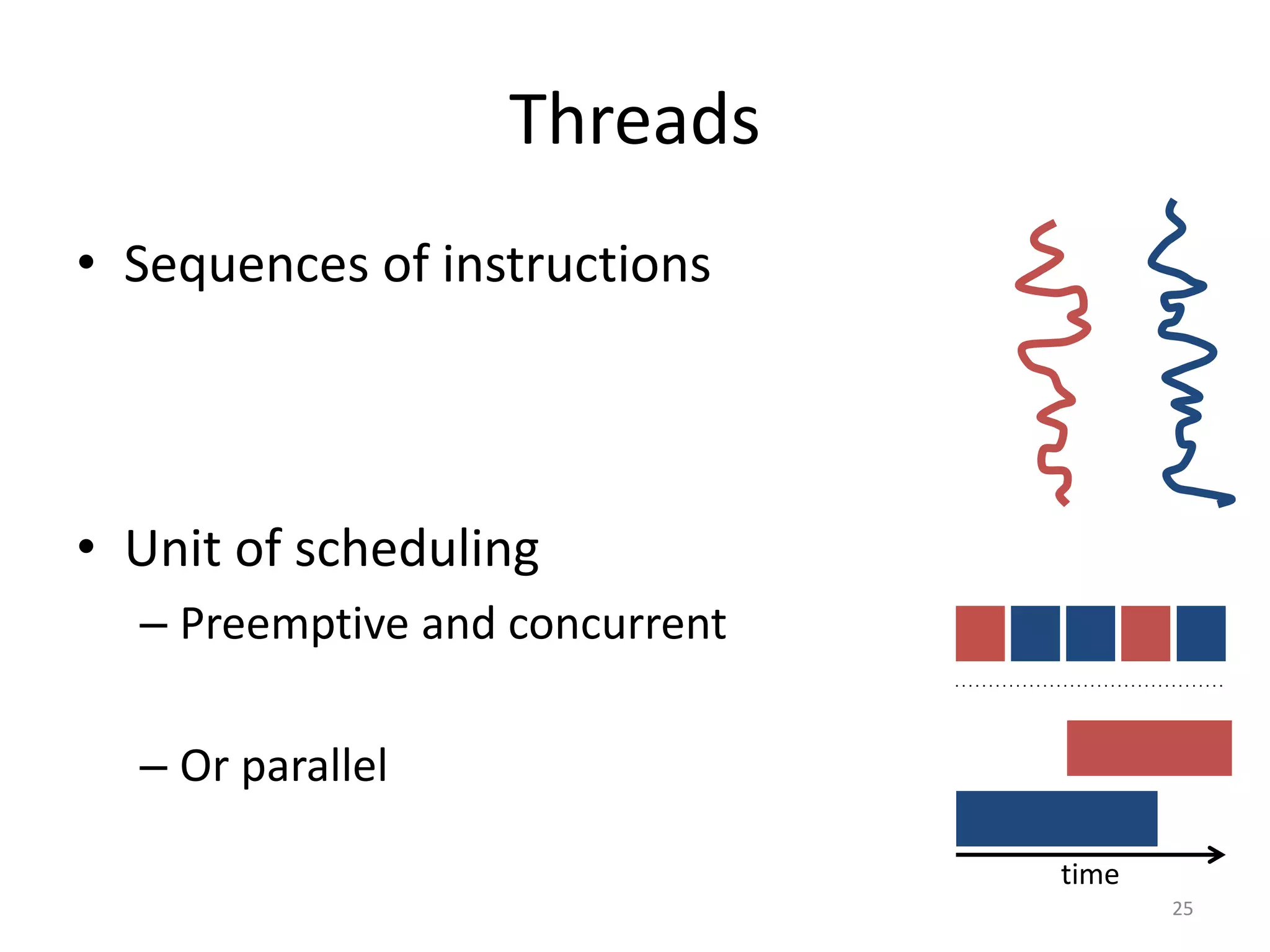 Threads

• Sequences of instructions

• Unit of scheduling
– Preemptive and concurrent
– Or parallel

time

25